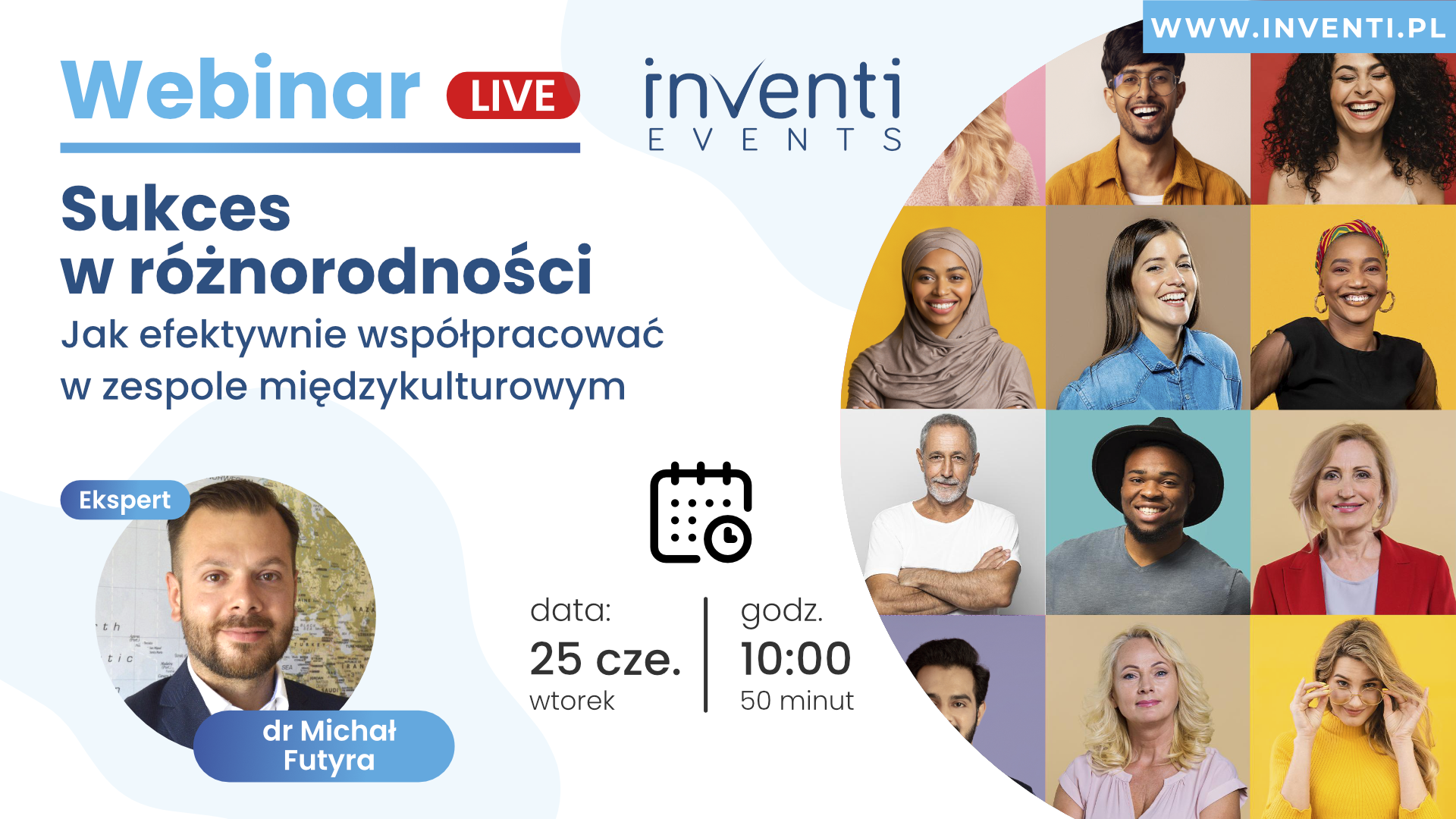 WWW.INVENTI.PL

Webinar LIVE

inventi
EVENTS

Sukces w różnorodności

Jak efektywnie współpracować w zespole międzykulturowym

Ekspert

dr Michał Futyra

data:
25 cze.
wtorek

godz.
10:00
50 minut